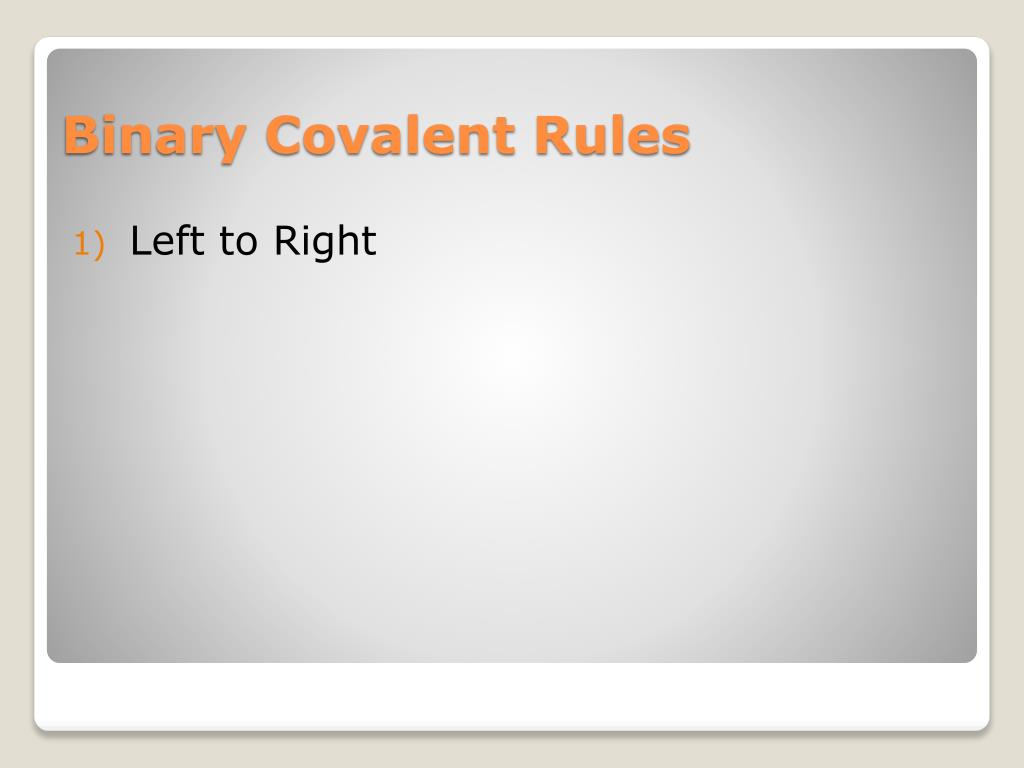 Binary Covalent Rules

1) Left to Right